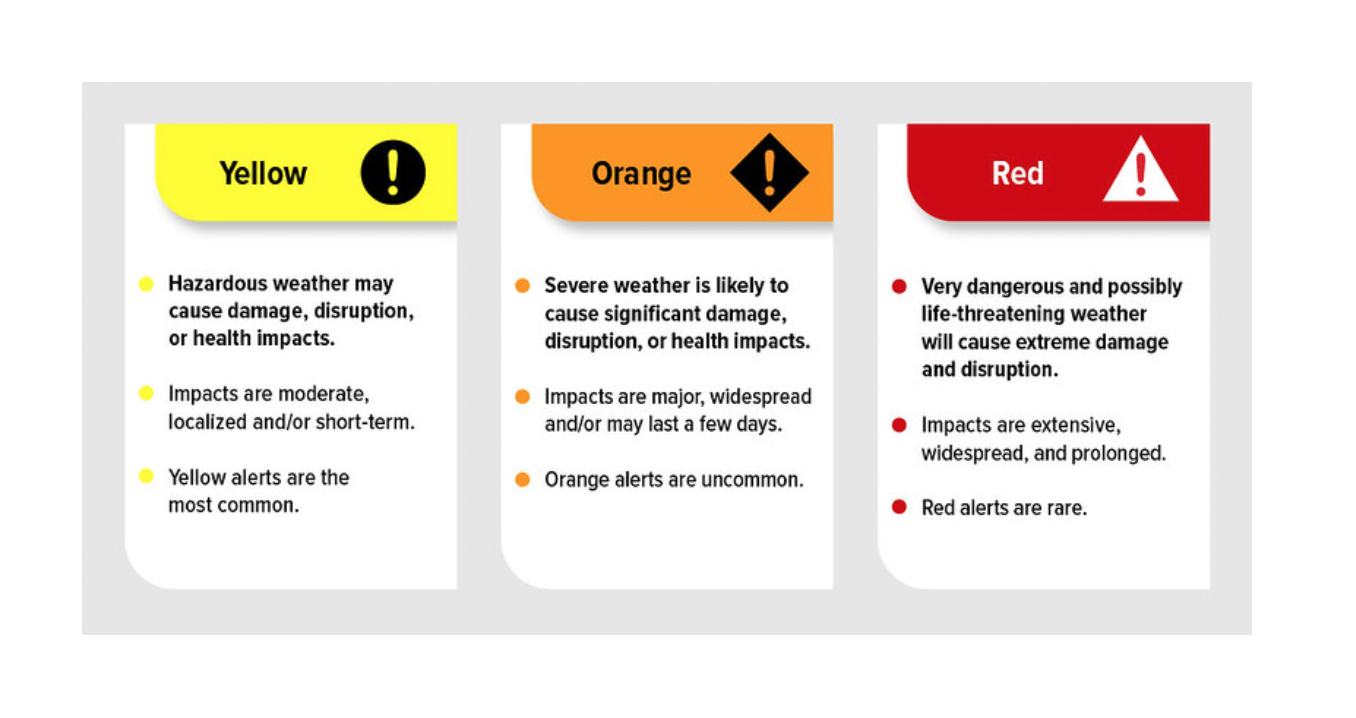 Yellow

- Hazardous weather may cause damage, disruption, or health impacts.
- Impacts are moderate, localized and/or short-term.
- Yellow alerts are the most common.

Orange

- Severe weather is likely to cause significant damage, disruption, or health impacts.
- Impacts are major, widespread and/or may last a few days.
- Orange alerts are uncommon.

Red

- Very dangerous and possibly life-threatening weather will cause extreme damage and disruption.
- Impacts are extensive, widespread, and prolonged.
- Red alerts are rare.